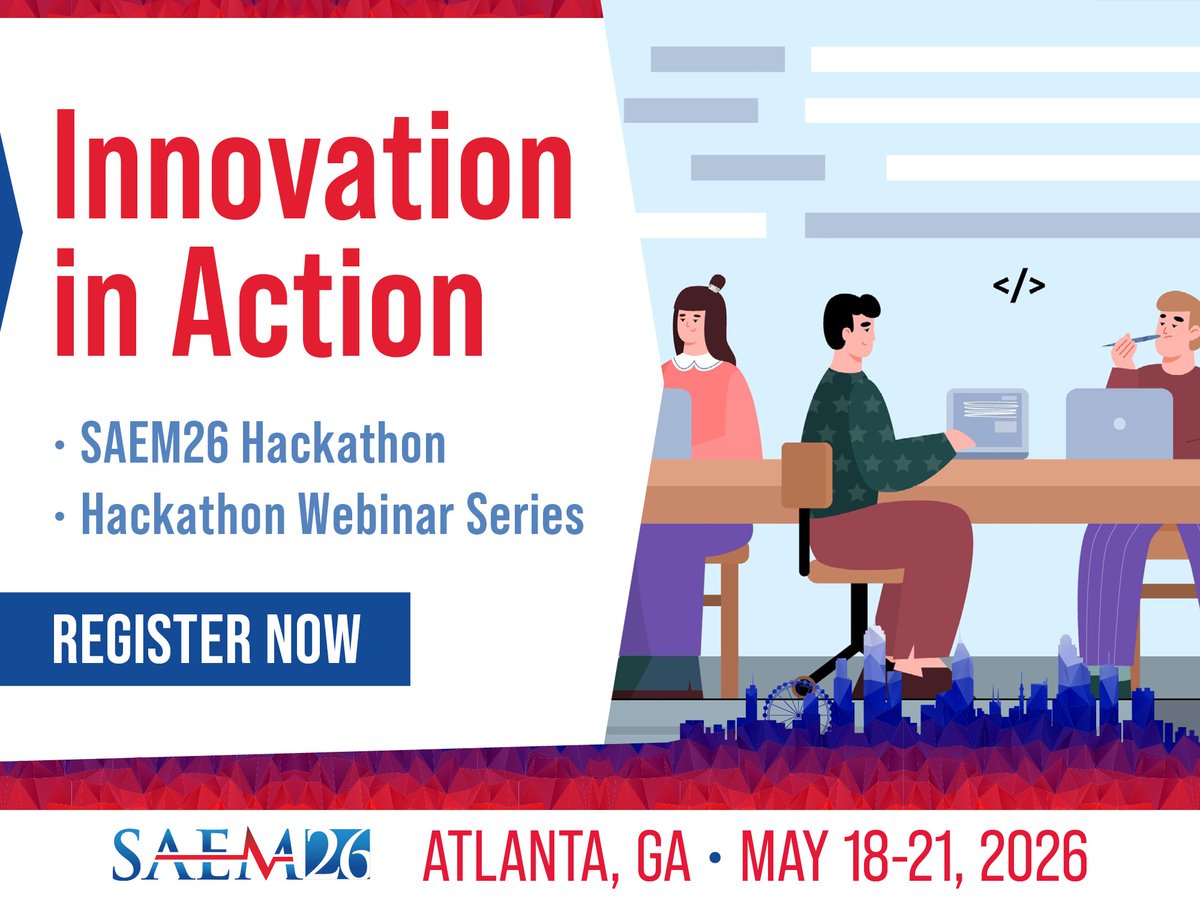 Innovation in Action

• SAEM26 Hackathon
• Hackathon Webinar Series

REGISTER NOW

</>

SAEM26 ATLANTA, GA • MAY 18-21, 2026